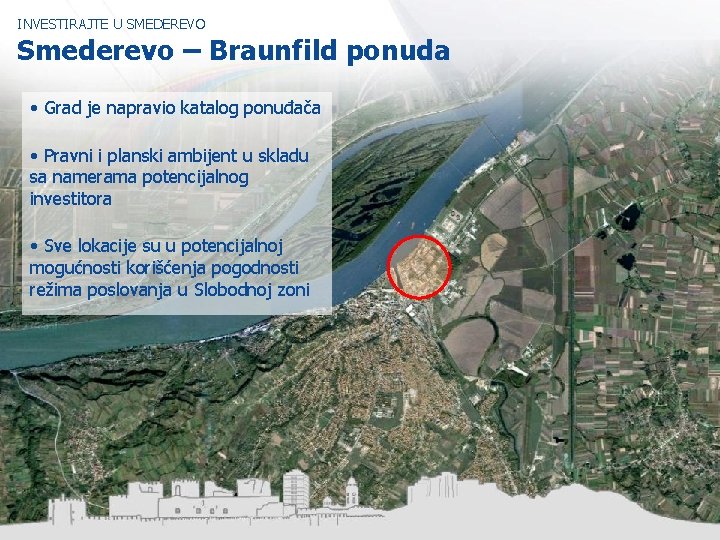 INVESTIRAJTE U SMEDEREVO

Smederevo – Braunfild ponuda

• Grad je napravio katalog ponuđača

• Pravni i planski ambijent u skladu sa namerama potencijalnog investitora

• Sve lokacije su u potencijalnoj mogućnosti korišćenja pogodnosti režima poslovanja u Slobodnoj zoni